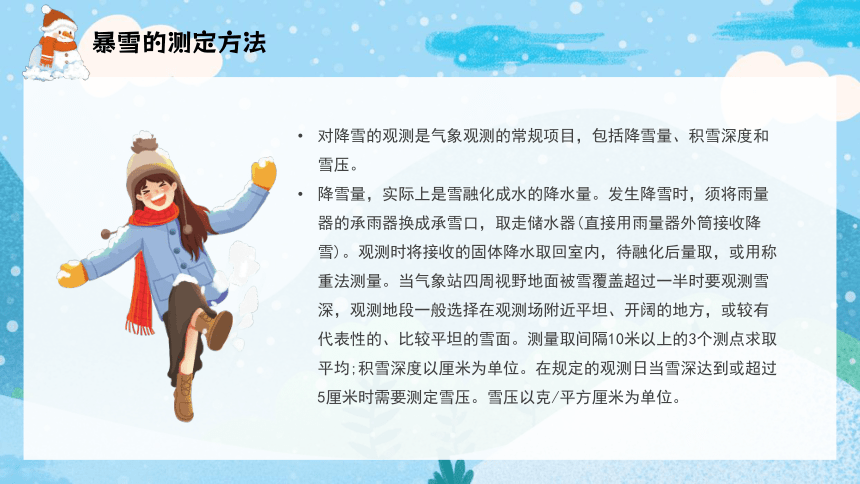 暴雪的测定方法

• 对降雪的观测是气象观测的常规项目，包括降雪量、积雪深度和雪压。

• 降雪量，实际上是雪融化成水的降水量。发生降雪时，须将雨量器的承雨器换成承雪口，取走储水器(直接用雨量器外筒接收降雪)。观测时将接收的固体降水取回室内，待融化后量取，或用称重法测量。当气象站四周视野地面被雪覆盖超过一半时要观测雪深，观测地段一般选择在观测场附近平坦、开阔的地方，或较有代表性的、比较平坦的雪面。测量取间隔10米以上的3个测点求取平均;积雪深度以厘米为单位。在规定的观测日当雪深达到或超过5厘米时需要测定雪压。雪压以克/平方厘米为单位。